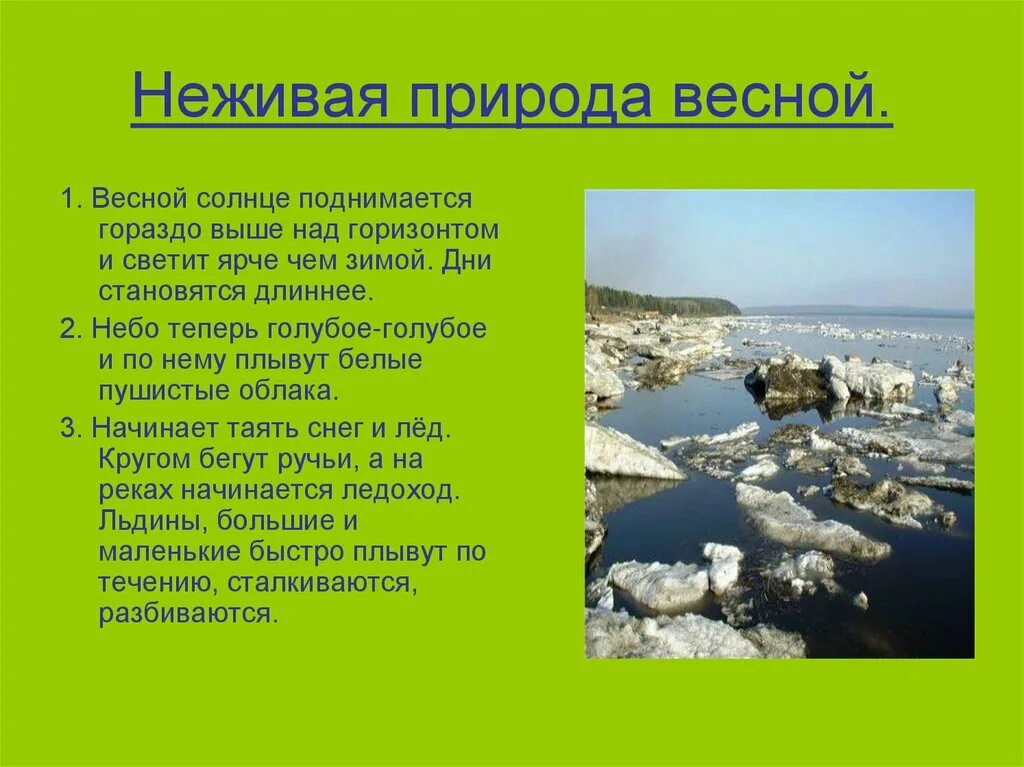 Неживая природа весной.

1. Весной солнце поднимается гораздо выше над горизонтом и светит ярче чем зимой. Дни становятся длиннее.

2. Небо теперь голубое-голубое и по нему плывут белые пушистые облака.

3. Начинает таять снег и лёд. Кругом бегут ручьи, а на реках начинается ледоход. Льдины, большие и маленькие быстро плывут по течению, сталкиваются, разбиваются.